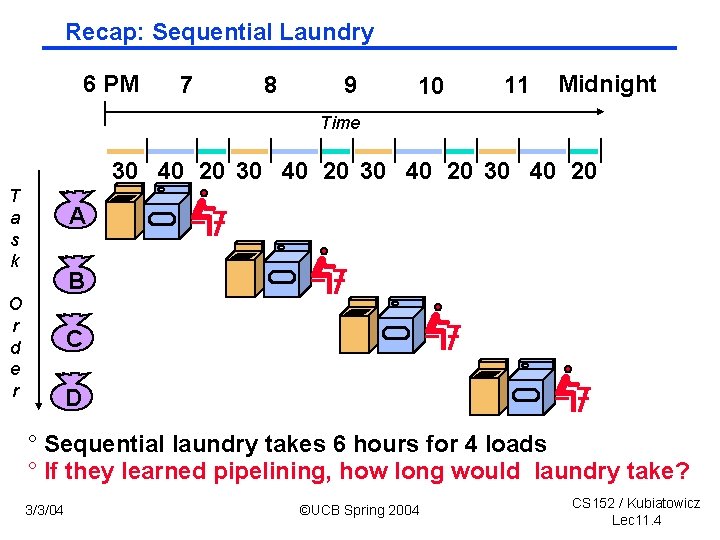 Recap: Sequential Laundry

6 PM 7 8 9 10 11 Midnight

Time

30 40 20 30 40 20 30 40 20 30 40 20

Task Order

A

B

C

D

° Sequential laundry takes 6 hours for 4 loads
° If they learned pipelining, how long would laundry take?

3/3/04

©UCB Spring 2004

CS152 / Kubiatowicz
Lec11.4